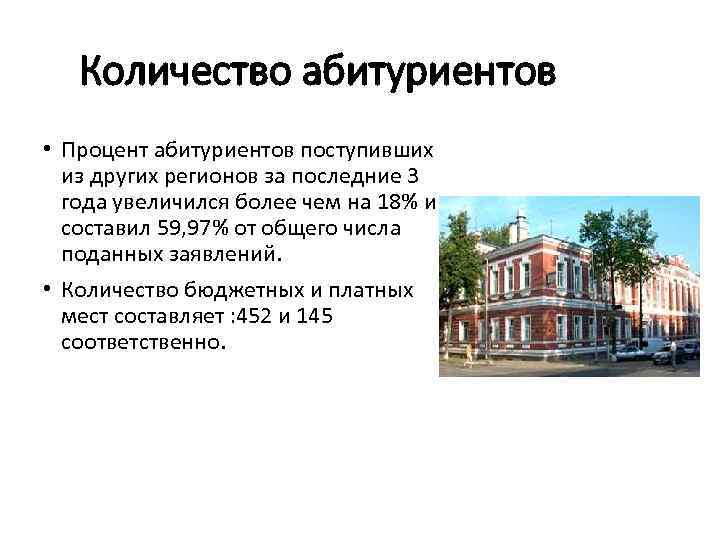 Количество абитуриентов

• Процент абитуриентов поступивших из других регионов за последние 3 года увеличился более чем на 18% и составил 59,97% от общего числа поданных заявлений.

• Количество бюджетных и платных мест составляет :452 и 145 соответственно.